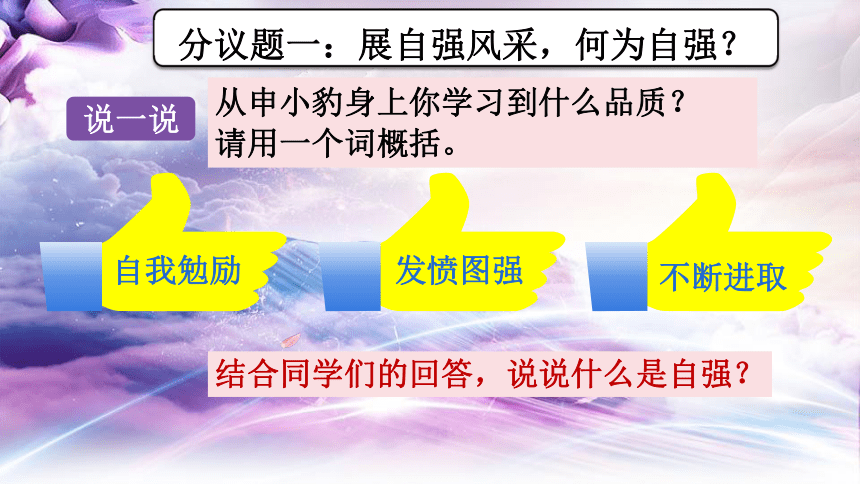 分议题一：展自强风采，何为自强？

说一说

从申小豹身上你学习到什么品质？
请用一个词概括。

自我勉励

发愤图强

不断进取

结合同学们的回答，说说什么是自强？